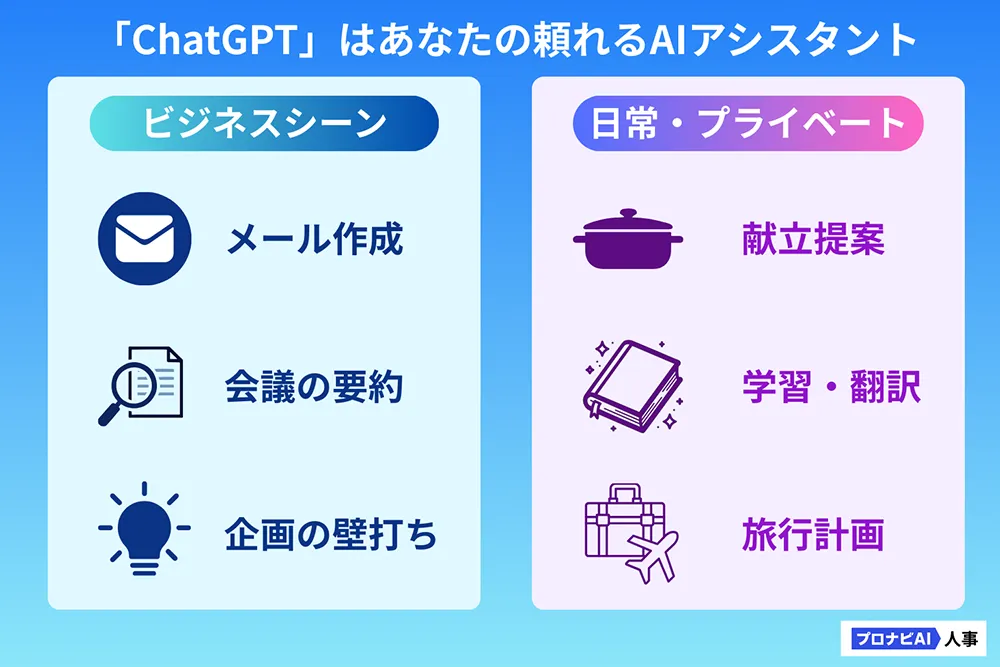 「ChatGPT」はあなたの頼れるAIアシスタント

ビジネスシーン

メール作成

会議の要約

企画の壁打ち

日常・プライベート

献立提案

学習・翻訳

旅行計画

プロナビAI 人事